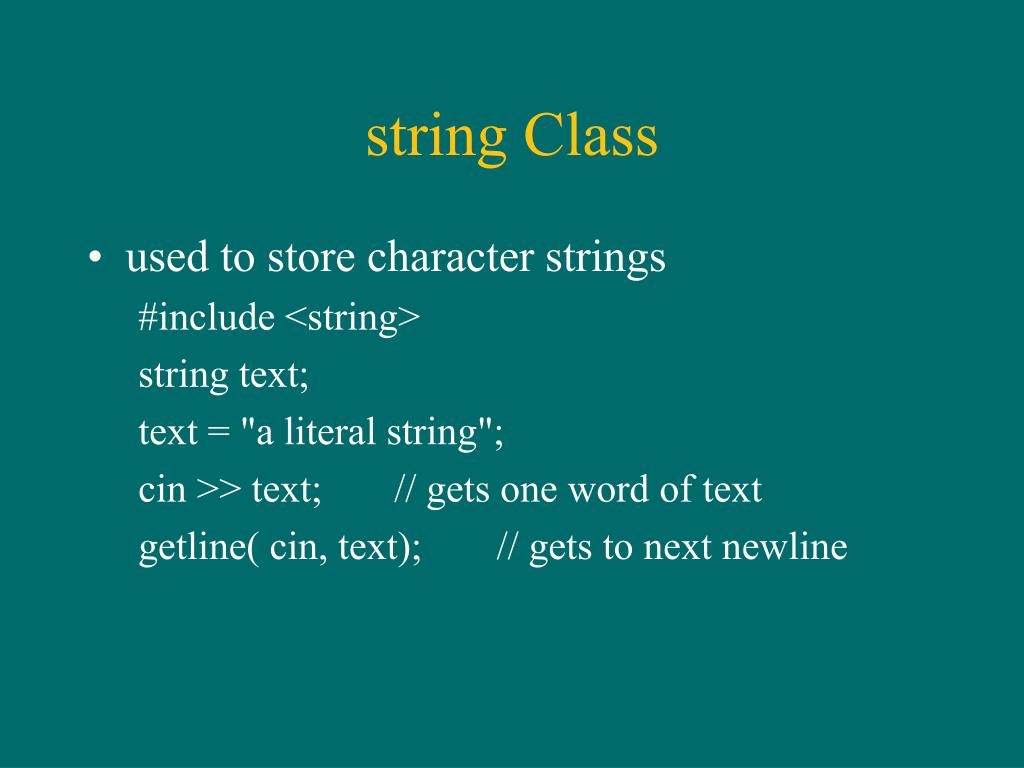 string Class

• used to store character strings

#include <string>

string text;

text = "a literal string";

cin >> text; // gets one word of text

getline( cin, text); // gets to next newline